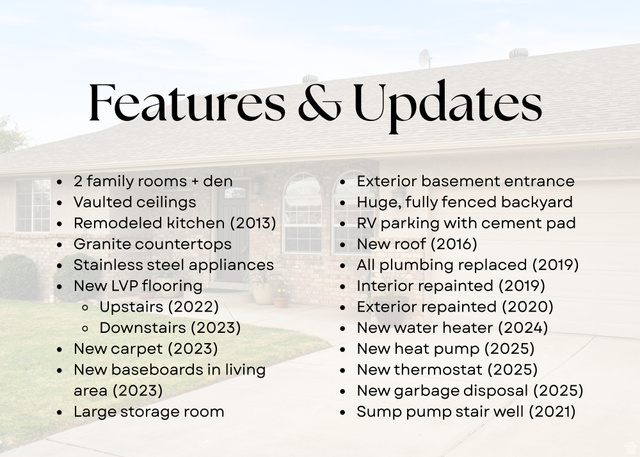 Features & Updates

- 2 family rooms + den
- Vaulted ceilings
- Remodeled kitchen (2013)
- Granite countertops
- Stainless steel appliances
- New LVP flooring
  - Upstairs (2022)
  - Downstairs (2023)
- New carpet (2023)
- New baseboards in living area (2023)
- Large storage room

- Exterior basement entrance
- Huge, fully fenced backyard
- RV parking with cement pad
- New roof (2016)
- All plumbing replaced (2019)
- Interior repainted (2019)
- Exterior repainted (2020)
- New water heater (2024)
- New heat pump (2025)
- New thermostat (2025)
- New garbage disposal (2025)
- Sump pump stair well (2021)